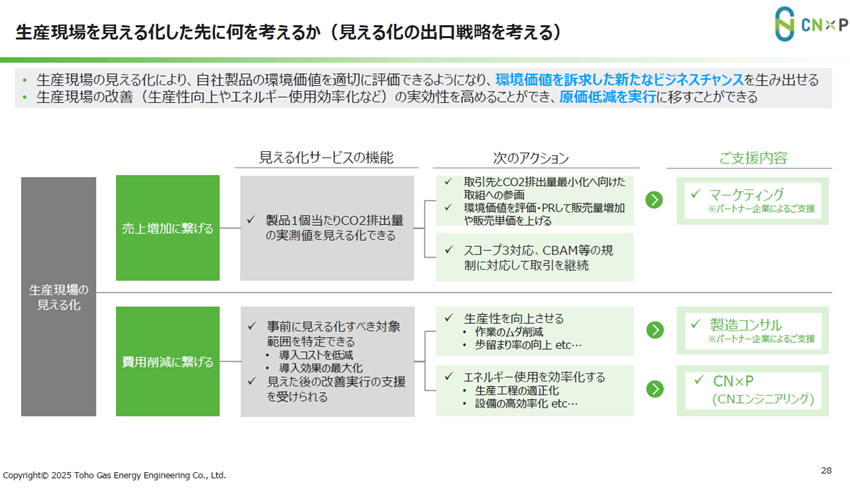 生産現場を見える化した先に何を考えるか（見える化の出口戦略を考える）

CN×P

• 生産現場の見える化により、自社製品の環境価値を適切に評価できるようになり、環境価値を訴求した新たなビジネスチャンスを生み出せる
• 生産現場の改善（生産性向上やエネルギー使用効率化など）の実効性を高めることができ、原価低減を実行に移すことができる

見える化サービスの機能

次のアクション

ご支援内容

生産現場の見える化

売上増加に繋げる

✓ 製品1個当たりCO2排出量の実測値を見える化できる

✓ 取引先とCO2排出量最小化へ向けた取組への参画
✓ 環境価値を評価・PRして販売量増加や販売単価を上げる

✓ スコープ3対応、CBAM等の規制に対応して取引を継続

✓ マーケティング
※パートナー企業によるご支援

費用削減に繋げる

✓ 事前に見える化すべき対象範囲を特定できる
• 導入コストを低減
• 導入効果の最大化
✓ 見えた後の改善実行の支援を受けられる

✓ 生産性を向上させる
• 作業のムダ削減
• 歩留まり率の向上 etc…

✓ エネルギー使用を効率化する
• 生産工程の適正化
• 設備の高効率化 etc…

✓ 製造コンサル
※パートナー企業によるご支援

✓ CN×P
（CNエンジニアリング）

Copyright© 2025 Toho Gas Energy Engineering Co., Ltd.

28